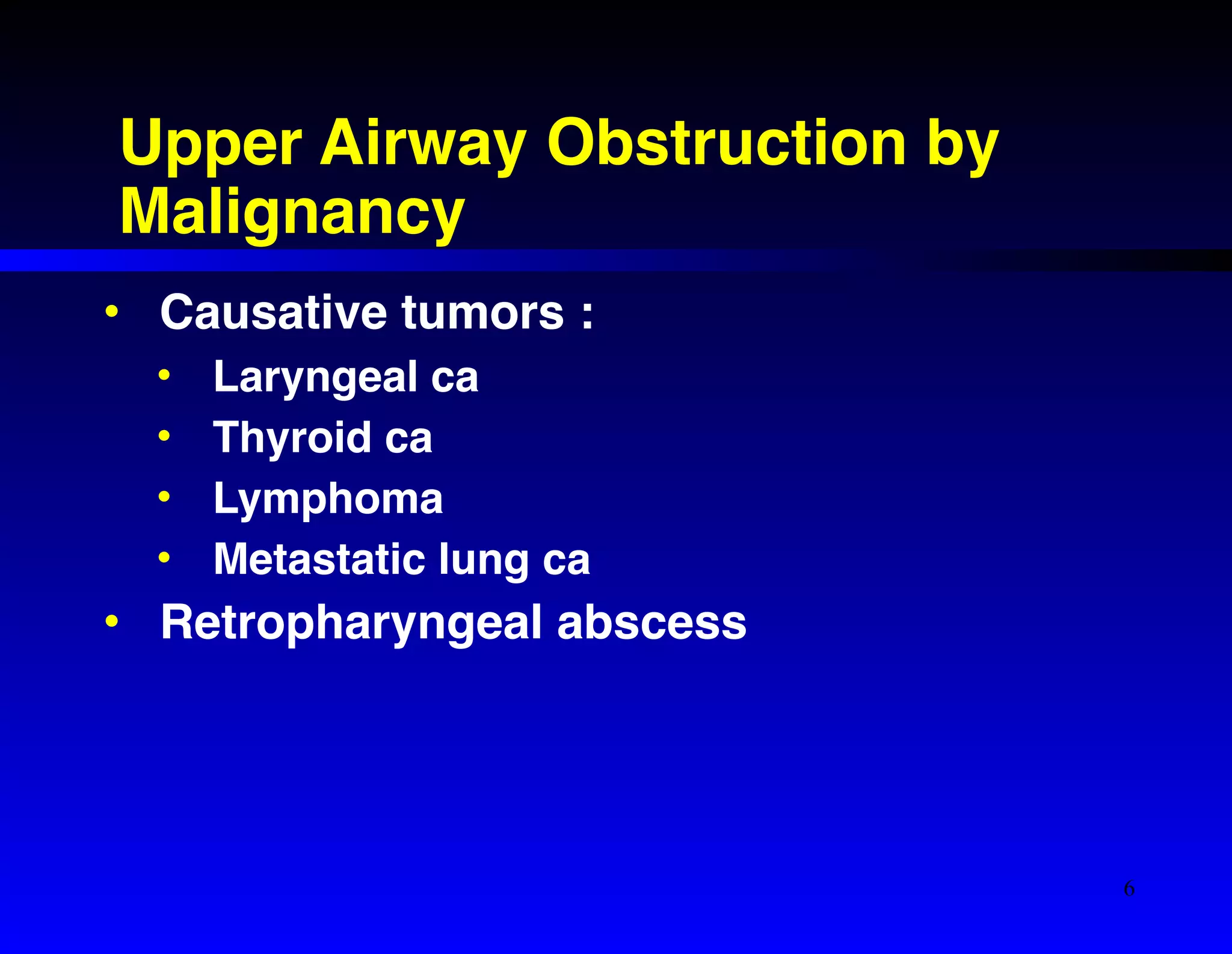 Upper Airway Obstruction by Malignancy

• Causative tumors :
  • Laryngeal ca
  • Thyroid ca
  • Lymphoma
  • Metastatic lung ca
• Retropharyngeal abscess

6